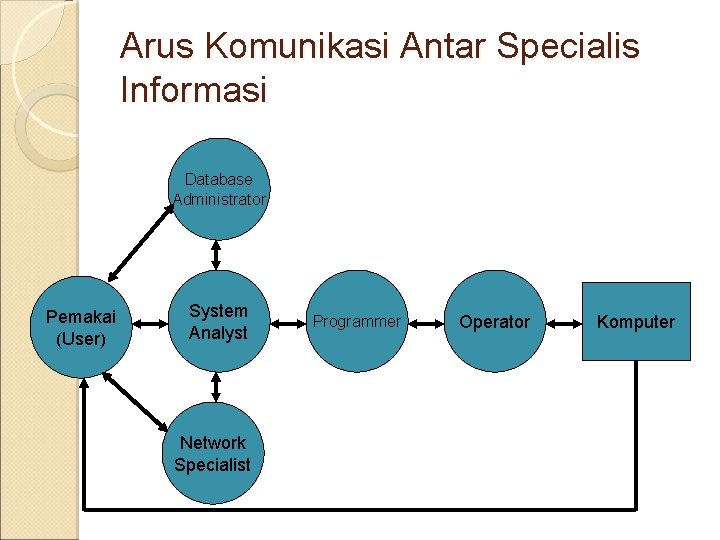 Arus Komunikasi Antar Specialis Informasi

Database Administrator

Pemakai (User)

System Analyst

Programmer

Operator

Komputer

Network Specialist